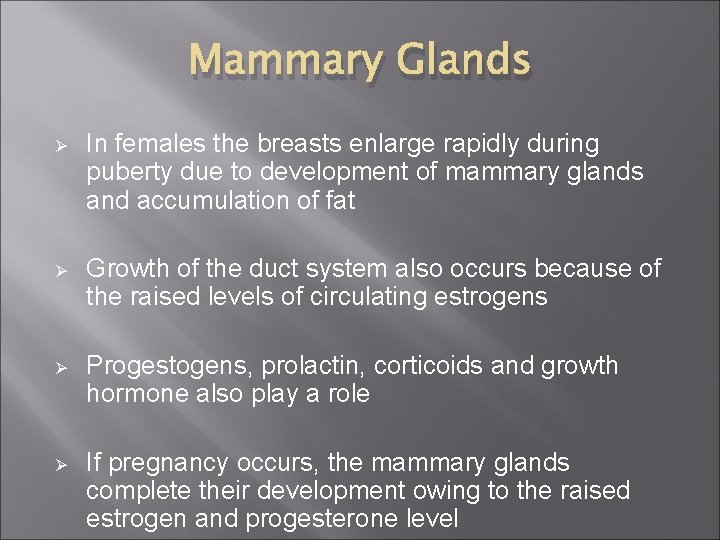 Mammary Glands

➢ In females the breasts enlarge rapidly during puberty due to development of mammary glands and accumulation of fat

➢ Growth of the duct system also occurs because of the raised levels of circulating estrogens

➢ Progestogens, prolactin, corticoids and growth hormone also play a role

➢ If pregnancy occurs, the mammary glands complete their development owing to the raised estrogen and progesterone level